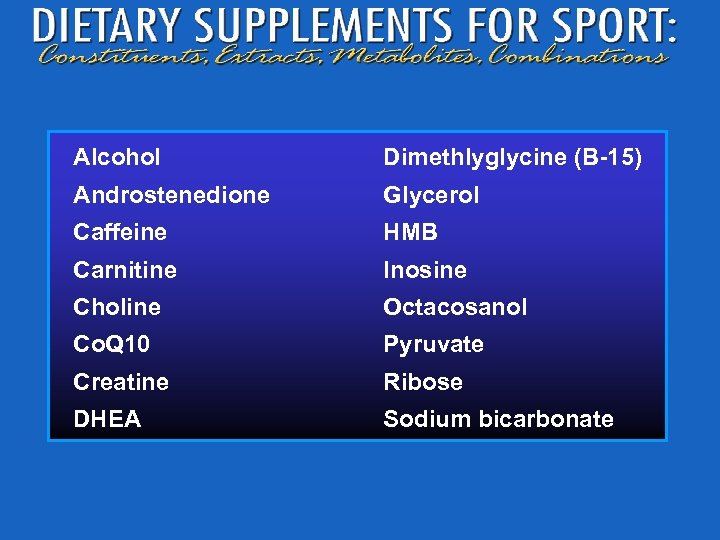 DIETARY SUPPLEMENTS FOR SPORT:
Constituents, Extracts, Metabolites, Combinations

Alcohol
Androstenedione
Caffeine
Carnitine
Choline
CoQ10
Creatine
DHEA

Dimethlyglycine (B-15)
Glycerol
HMB
Inosine
Octacosanol
Pyruvate
Ribose
Sodium bicarbonate